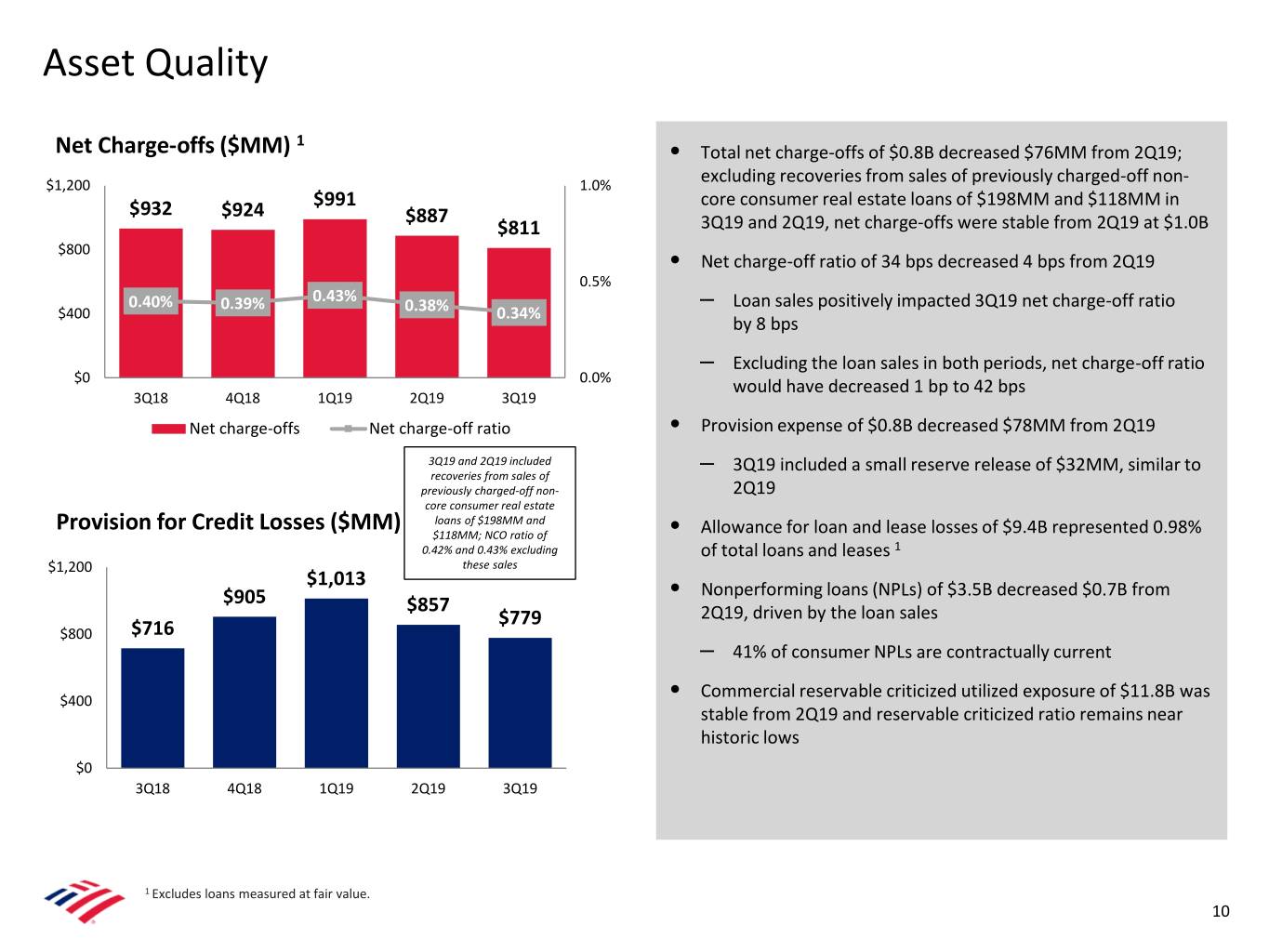 Asset Quality

Net Charge-offs ($MM) $^1$

$1,200
$800
$400
$0

1.0%
0.5%
0.0%

$932 $924 $991 $887 $811

0.40% 0.39% 0.43% 0.38% 0.34%

3Q18 4Q18 1Q19 2Q19 3Q19

Net charge-offs Net charge-off ratio

3Q19 and 2Q19 included recoveries from sales of previously charged-off non-core consumer real estate loans of $198MM and $118MM; NCO ratio of 0.42% and 0.43% excluding these sales

Provision for Credit Losses ($MM)

$1,200
$800
$400
$0

$716 $905 $1,013 $857 $779

3Q18 4Q18 1Q19 2Q19 3Q19

• Total net charge-offs of $0.8B decreased $76MM from 2Q19; excluding recoveries from sales of previously charged-off non-core consumer real estate loans of $198MM and $118MM in 3Q19 and 2Q19, net charge-offs were stable from 2Q19 at $1.0B

• Net charge-off ratio of 34 bps decreased 4 bps from 2Q19

– Loan sales positively impacted 3Q19 net charge-off ratio by 8 bps

– Excluding the loan sales in both periods, net charge-off ratio would have decreased 1 bp to 42 bps

• Provision expense of $0.8B decreased $78MM from 2Q19

– 3Q19 included a small reserve release of $32MM, similar to 2Q19

• Allowance for loan and lease losses of $9.4B represented 0.98% of total loans and leases $^1$

• Nonperforming loans (NPLs) of $3.5B decreased $0.7B from 2Q19, driven by the loan sales

– 41% of consumer NPLs are contractually current

• Commercial reservable criticized utilized exposure of $11.8B was stable from 2Q19 and reservable criticized ratio remains near historic lows

$^1$ Excludes loans measured at fair value.

10